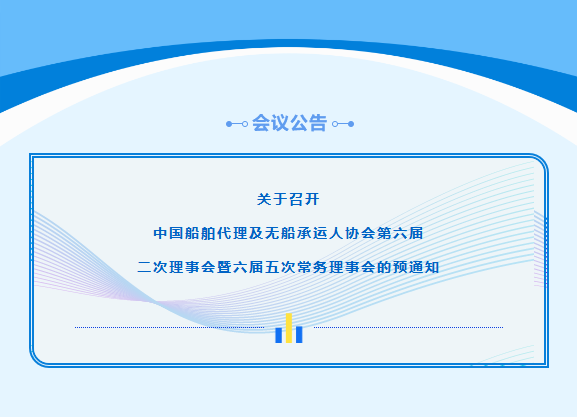 会议公告

关于召开

中国船舶代理及无船承运人协会第六届

二次理事会暨六届五次常务理事会的预通知